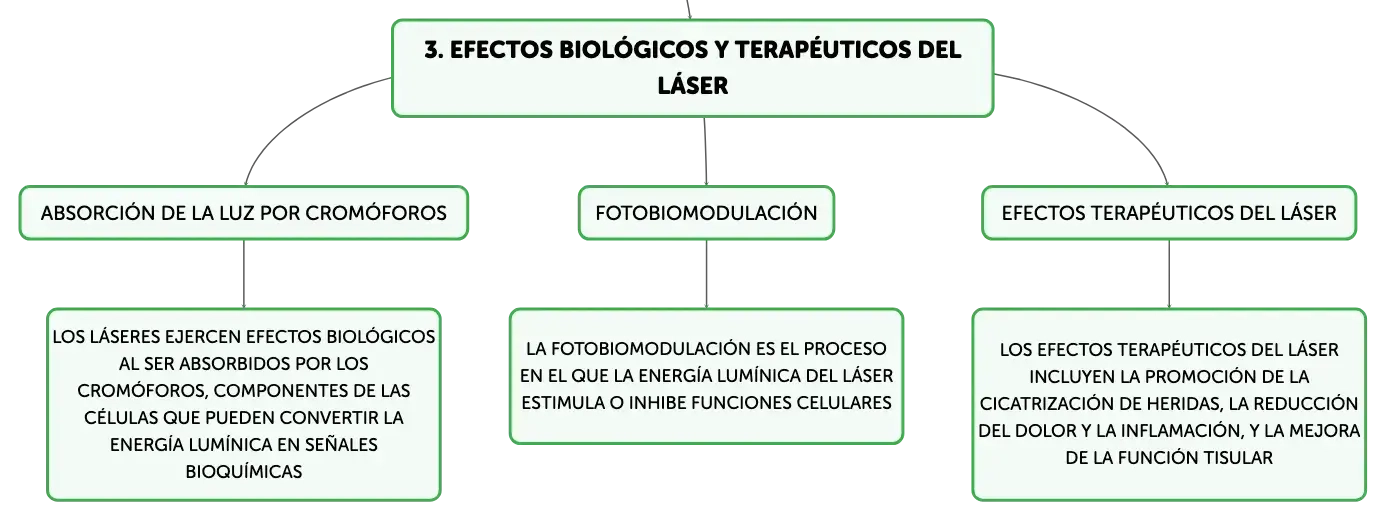 3. EFECTOS BIOLÓGICOS Y TERAPÉUTICOS DEL LÁSER

ABSORCIÓN DE LA LUZ POR CROMÓFOROS

LOS LÁSERES EJERCEN EFECTOS BIOLÓGICOS AL SER ABSORBIDOS POR LOS CROMÓFOROS, COMPONENTES DE LAS CÉLULAS QUE PUEDEN CONVERTIR LA ENERGÍA LUMÍNICA EN SEÑALES BIOQUÍMICAS

FOTOBIOMODULACIÓN

LA FOTOBIOMODULACIÓN ES EL PROCESO EN EL QUE LA ENERGÍA LUMÍNICA DEL LÁSER ESTIMULA O INHIBE FUNCIONES CELULARES

EFECTOS TERAPÉUTICOS DEL LÁSER

LOS EFECTOS TERAPÉUTICOS DEL LÁSER INCLUYEN LA PROMOCIÓN DE LA CICATRIZACIÓN DE HERIDAS, LA REDUCCIÓN DEL DOLOR Y LA INFLAMACIÓN, Y LA MEJORA DE LA FUNCIÓN TISULAR